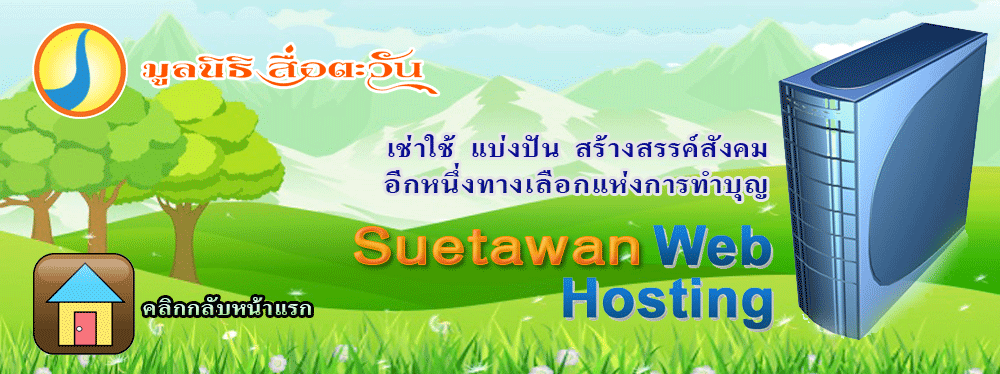 มูลนิธิ สื่อตะวัน

เช่าใช้ แบ่งปัน สร้างสรรค์สังคม
อีกหนึ่งทางเลือกแห่งการทำบุญ

Suetawan Web
Hosting

คลิกกลับหน้าแรก